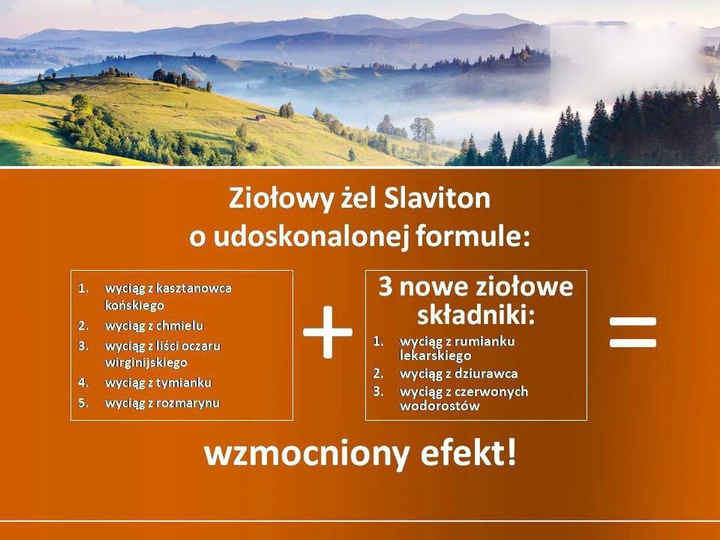 Ziołowy żel Slaviton
o udoskonalonej formule:

1. wyciąg z kasztanowca końskiego
2. wyciąg z chmielu
3. wyciąg z liści oczaru wirginijskiego
4. wyciąg z tymianku
5. wyciąg z rozmarynu

+

3 nowe ziołowe składniki:

1. wyciąg z rumianku lekarskiego
2. wyciąg z dziurawca
3. wyciąg z czerwonych wodorostów

=

wzmocniony efekt!